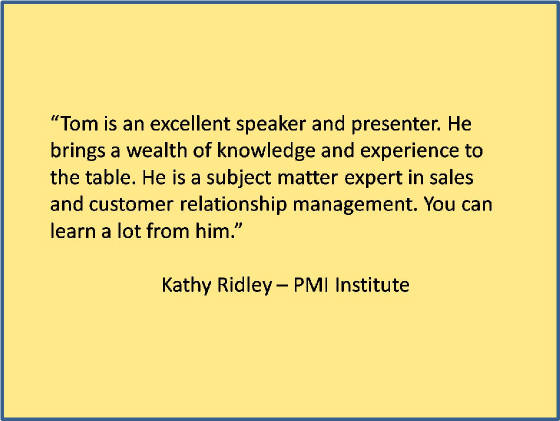 “Tom is an excellent speaker and presenter. He brings a wealth of knowledge and experience to the table. He is a subject matter expert in sales and customer relationship management. You can learn a lot from him.”

Kathy Ridley – PMI Institute